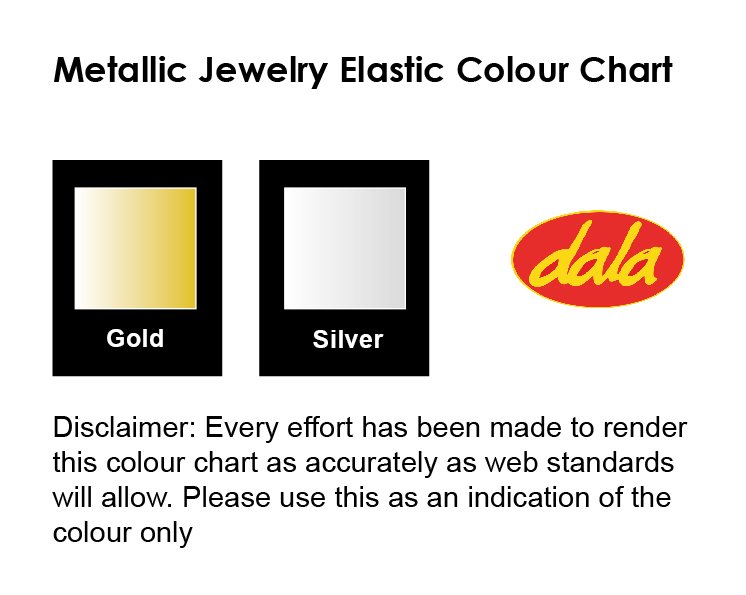 Metallic Jewelry Elastic Colour Chart

Gold

Silver

dala

Disclaimer: Every effort has been made to render this colour chart as accurately as web standards will allow. Please use this as an indication of the colour only